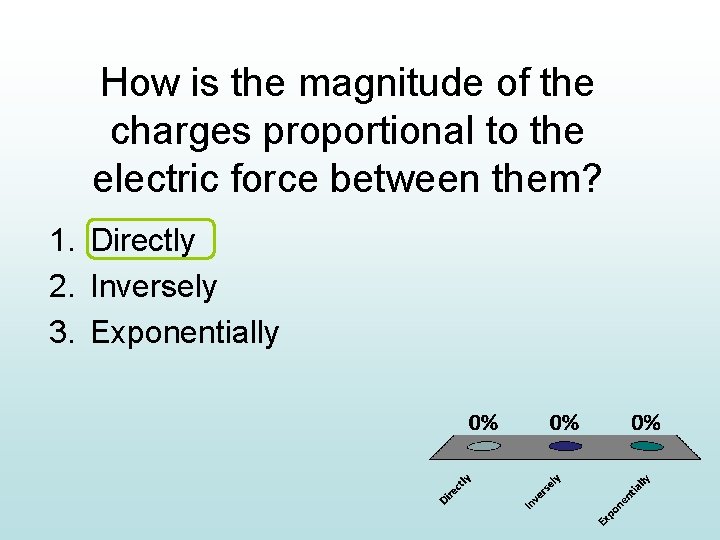 How is the magnitude of the charges proportional to the electric force between them?

1. Directly
2. Inversely
3. Exponentially

0%
0%
0%

Directly
Inversely
Exponentially